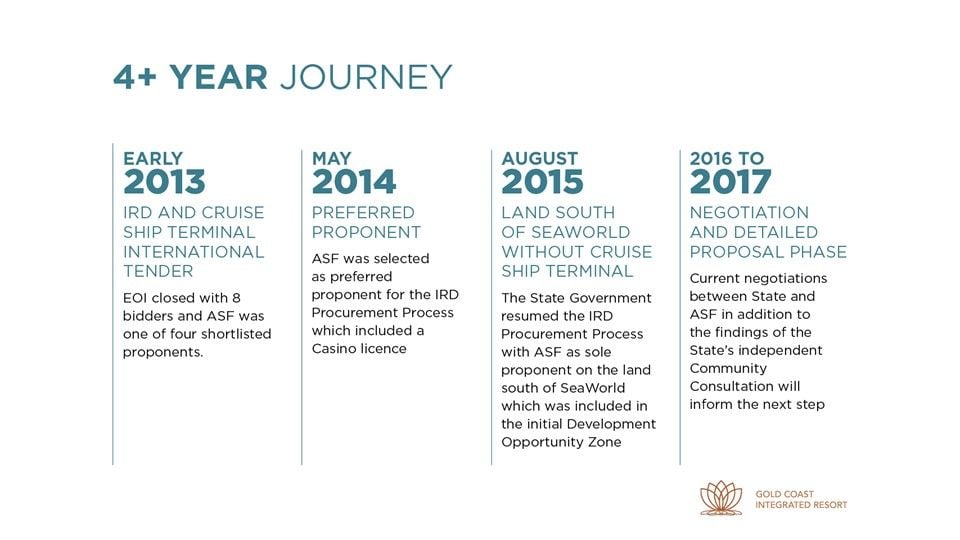 4+ YEAR JOURNEY

EARLY
2013
IRD AND CRUISE SHIP TERMINAL INTERNATIONAL TENDER
EOI closed with 8 bidders and ASF was one of four shortlisted proponents.

MAY
2014
PREFERRED PROPONENT
ASF was selected as preferred proponent for the IRD Procurement Process which included a Casino licence

AUGUST
2015
LAND SOUTH OF SEAWORLD WITHOUT CRUISE SHIP TERMINAL
The State Government resumed the IRD Procurement Process with ASF as sole proponent on the land south of SeaWorld which was included in the initial Development Opportunity Zone

2016 TO
2017
NEGOTIATION AND DETAILED PROPOSAL PHASE
Current negotiations between State and ASF in addition to the findings of the State's independent Community Consultation will inform the next step

GOLD COAST
INTEGRATED RESORT